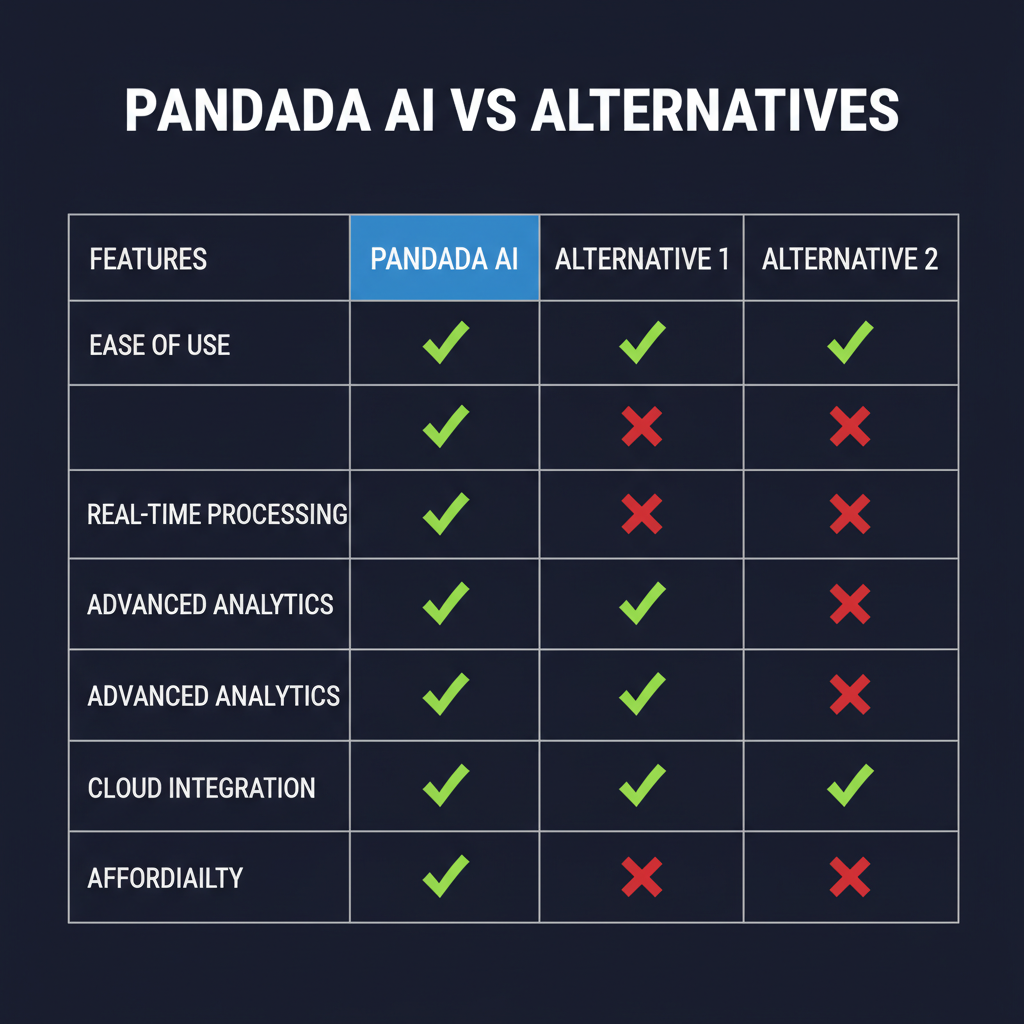 PANDADA AI VS ALTERNATIVES

| FEATURES | PANDADA AI | ALTERNATIVE 1 | ALTERNATIVE 2 |
|---|---|---|---|
| EASE OF USE | ✓ | ✓ | ✓ |
| | ✓ | ✗ | ✗ |
| REAL-TIME PROCESSING | ✓ | ✗ | ✗ |
| ADVANCED ANALYTICS | ✓ | ✓ | ✗ |
| ADVANCED ANALYTICS | ✓ | ✓ | ✗ |
| CLOUD INTEGRATION | ✓ | ✓ | ✓ |
| AFFORDIAILTY | ✓ | ✗ | ✗ |